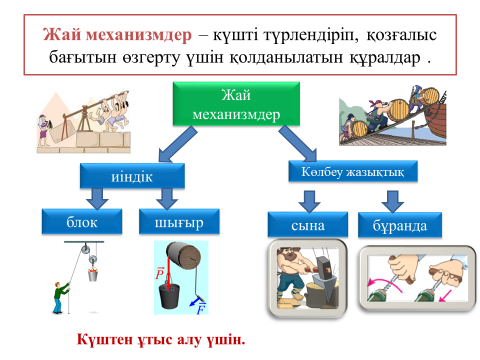 Жай механизмдер – күшті түрлендіріп, қозғалыс бағытын өзгерту үшін қолданылатын құралдар .

Жай механизмдер

иіндік

Көлбеу жазықтық

блок

шығыр

сына

бұранда

$\vec{P}$

$\vec{F}$

Күштен ұтыс алу үшін.